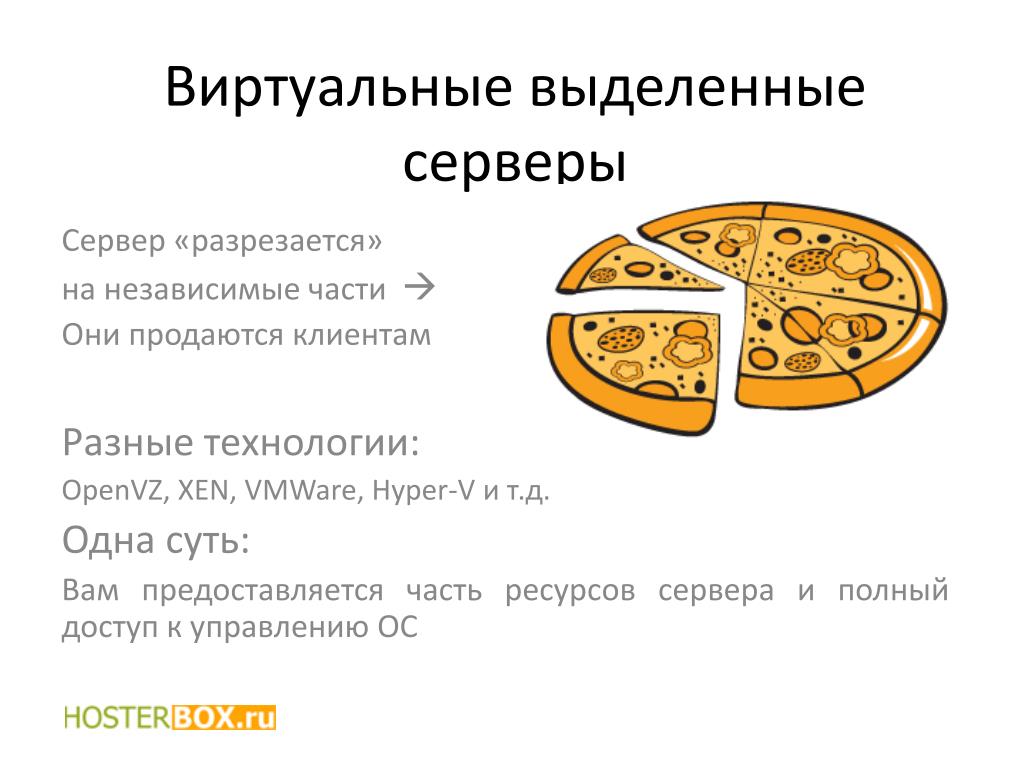 Виртуальные выделенные серверы

Сервер «разрезается»
на независимые части →
Они продаются клиентам

Разные технологии:

OpenVZ, XEN, VMWare, Hyper-V и т.д.

Одна суть:

Вам предоставляется часть ресурсов сервера и полный доступ к управлению ОС

HOSTERBOX.ru